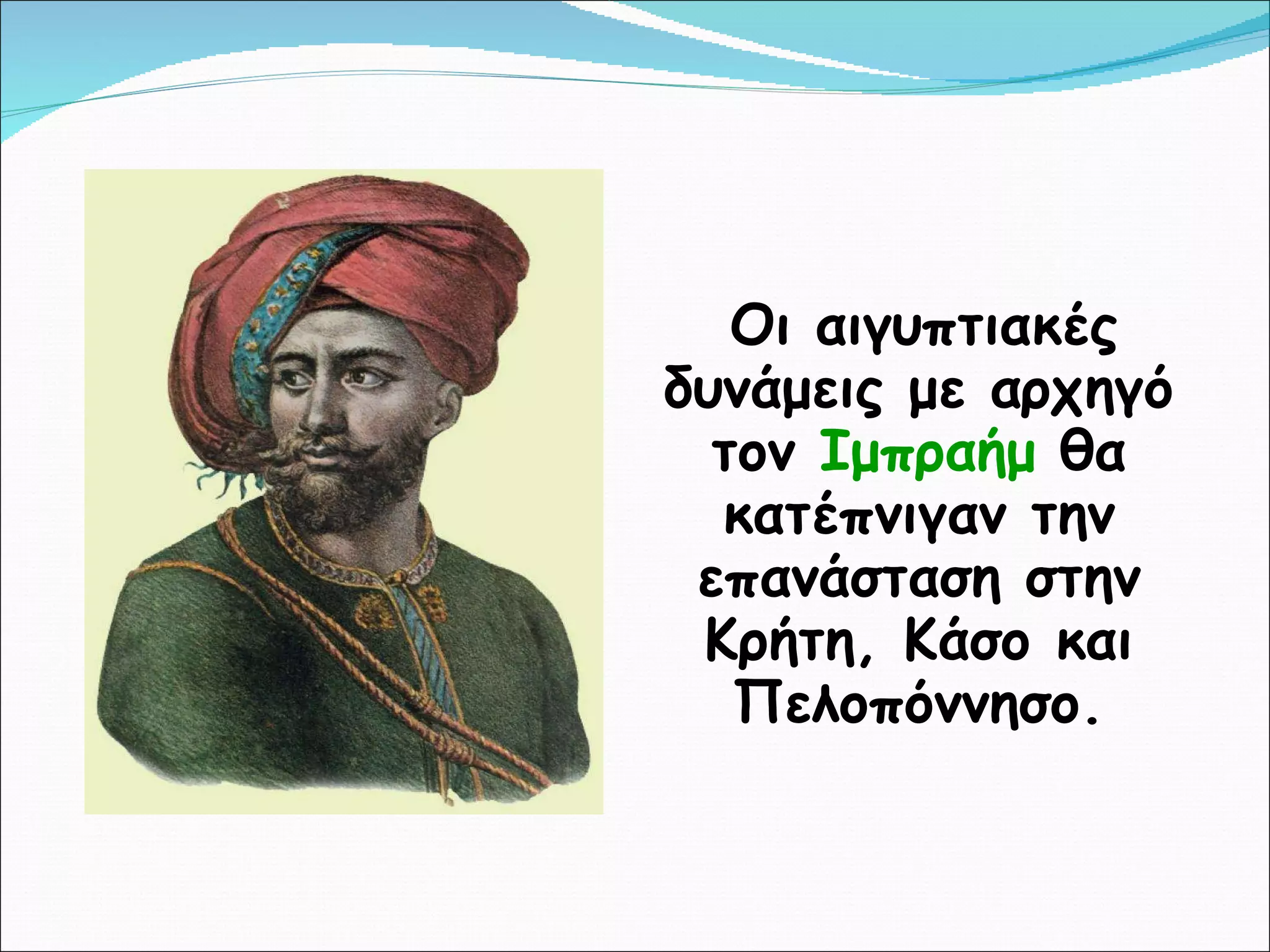 Οι αιγυπτιακές δυνάμεις με αρχηγό τον Ιμπραήμ θα κατέπνιγαν την επανάσταση στην Κρήτη, Κάσο και Πελοπόννησο.